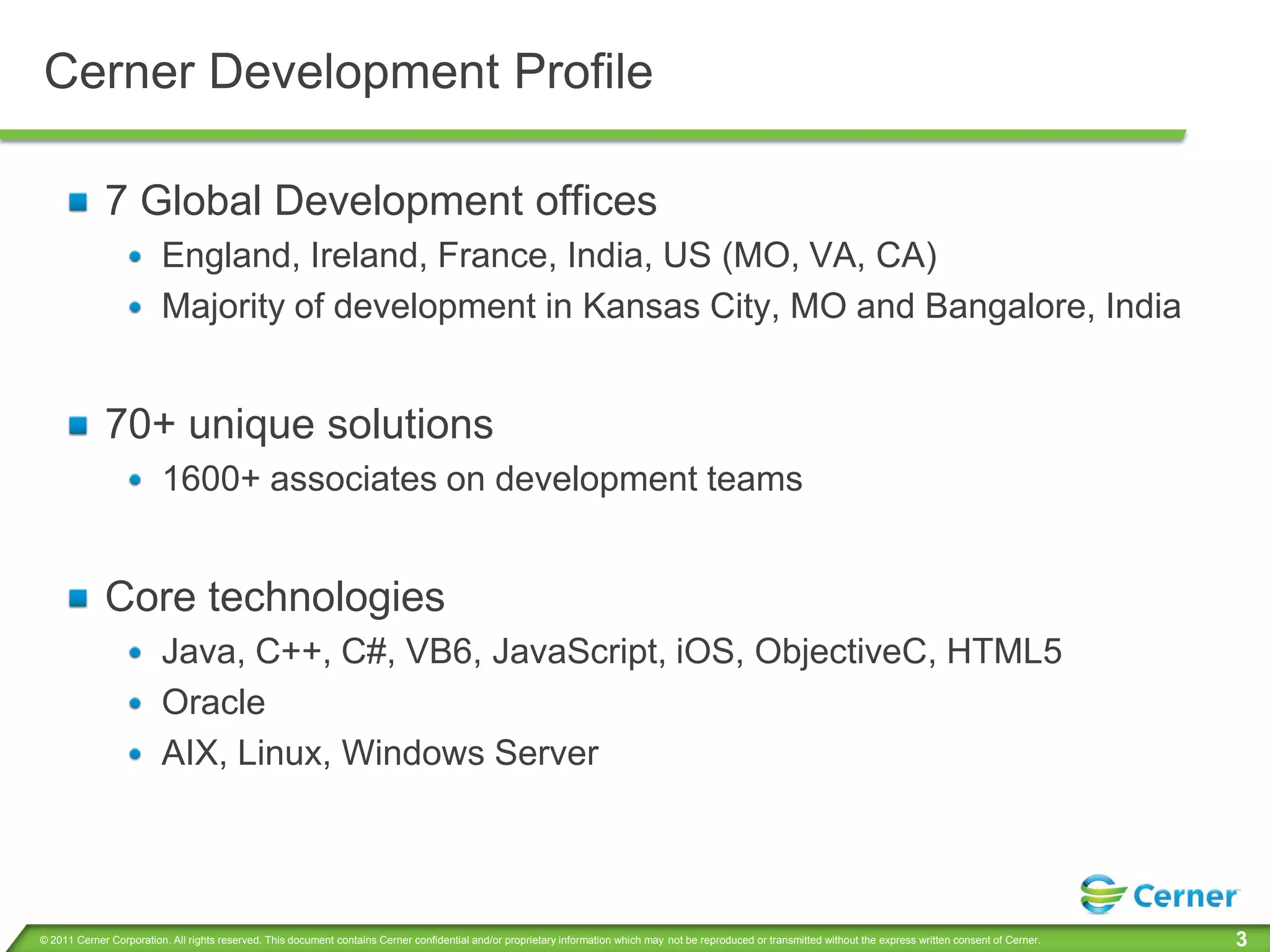 Cerner Development Profile

7 Global Development offices

England, Ireland, France, India, US (MO, VA, CA)

Majority of development in Kansas City, MO and Bangalore, India

70+ unique solutions

1600+ associates on development teams

Core technologies

Java, C++, C#, VB6, JavaScript, iOS, ObjectiveC, HTML5

Oracle

AIX, Linux, Windows Server

Cerner

© 2011 Cerner Corporation. All rights reserved. This document contains Cerner confidential and/or proprietary information which may not be reproduced or transmitted without the express written consent of Cerner.

3